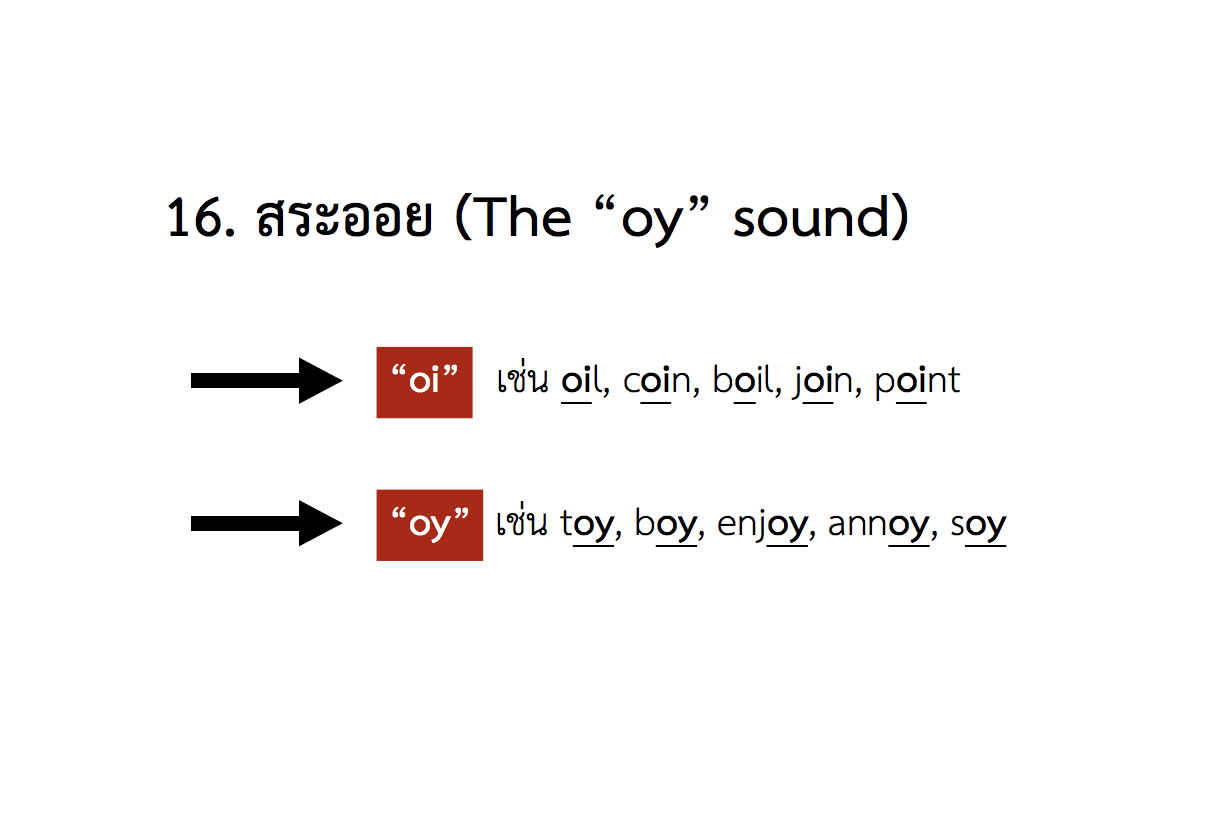 16. สระออย (The “oy” sound)

“oi” เช่น oil, coin, boil, join, point

“oy” เช่น toy, boy, enjoy, annoy, soy